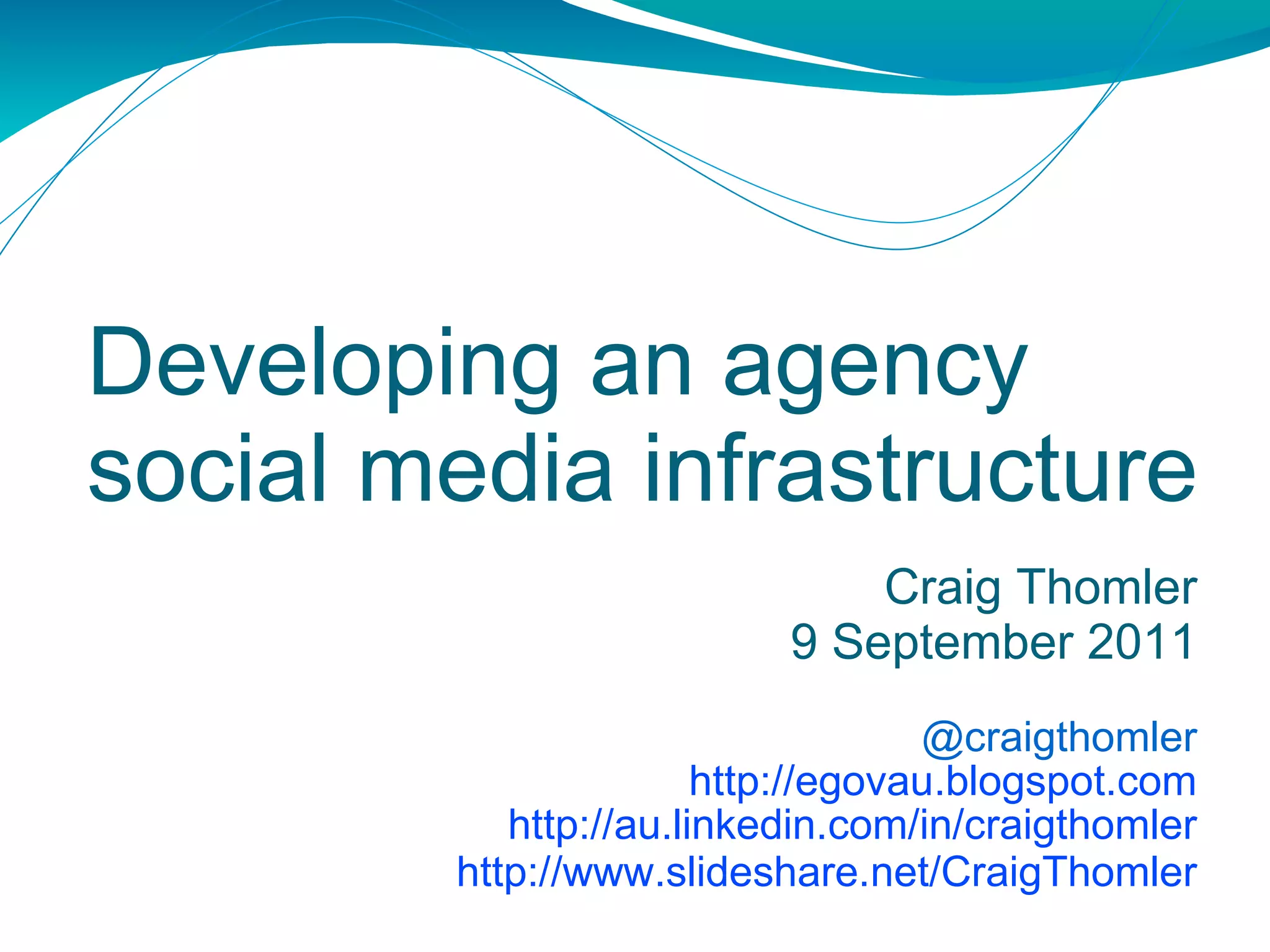 Developing an agency social media infrastructure

Craig Thomler
9 September 2011

@craigthomler
http://egovau.blogspot.com
http://au.linkedin.com/in/craigthomler
http://www.slideshare.net/CraigThomler